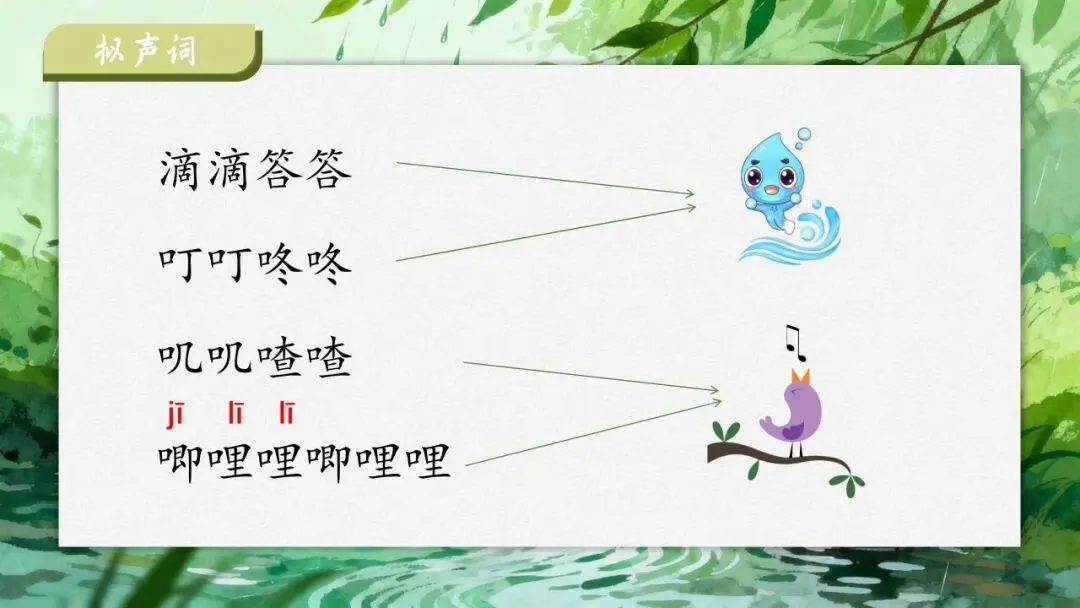 拟声词

滴滴答答

叮叮咚咚

叽叽喳喳

jī lī lī
唧哩哩唧哩哩